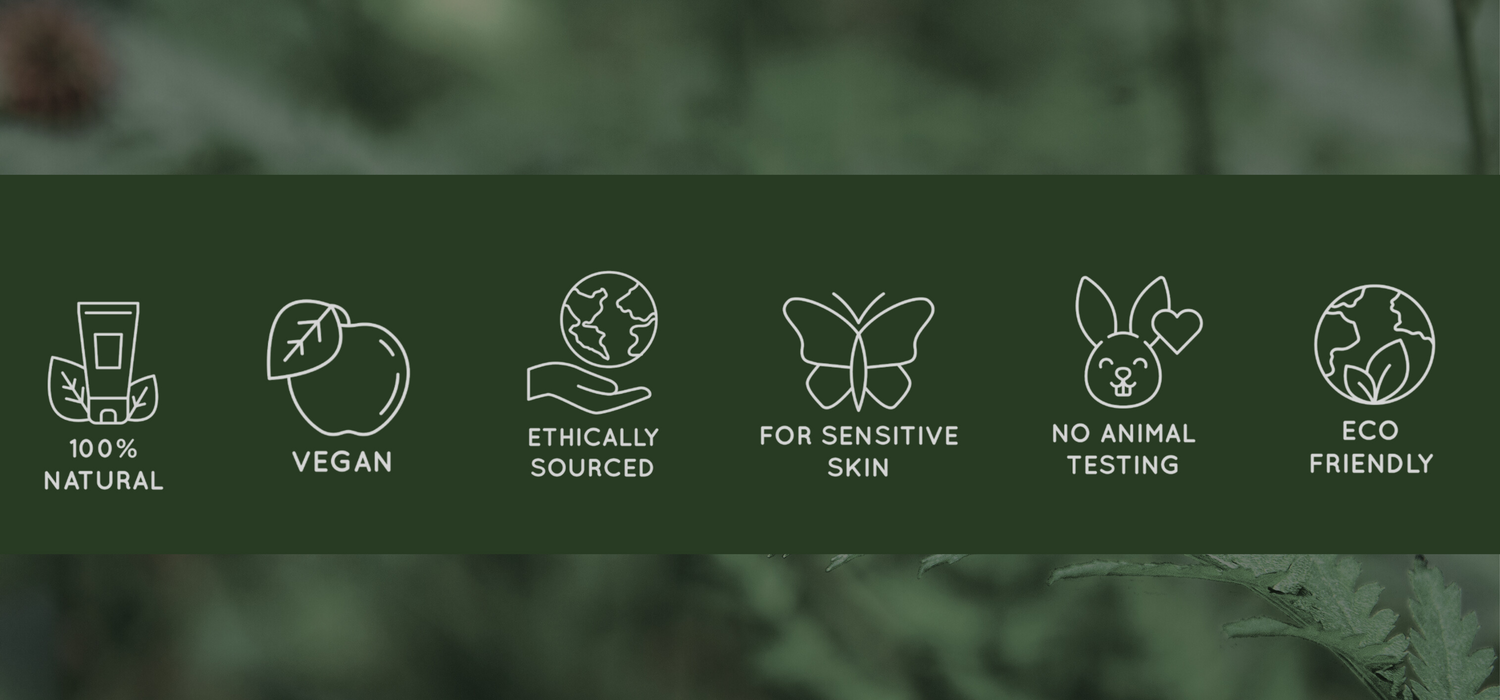 100% NATURAL

VEGAN

ETHICALLY SOURCED

FOR SENSITIVE SKIN

NO ANIMAL TESTING

ECO FRIENDLY